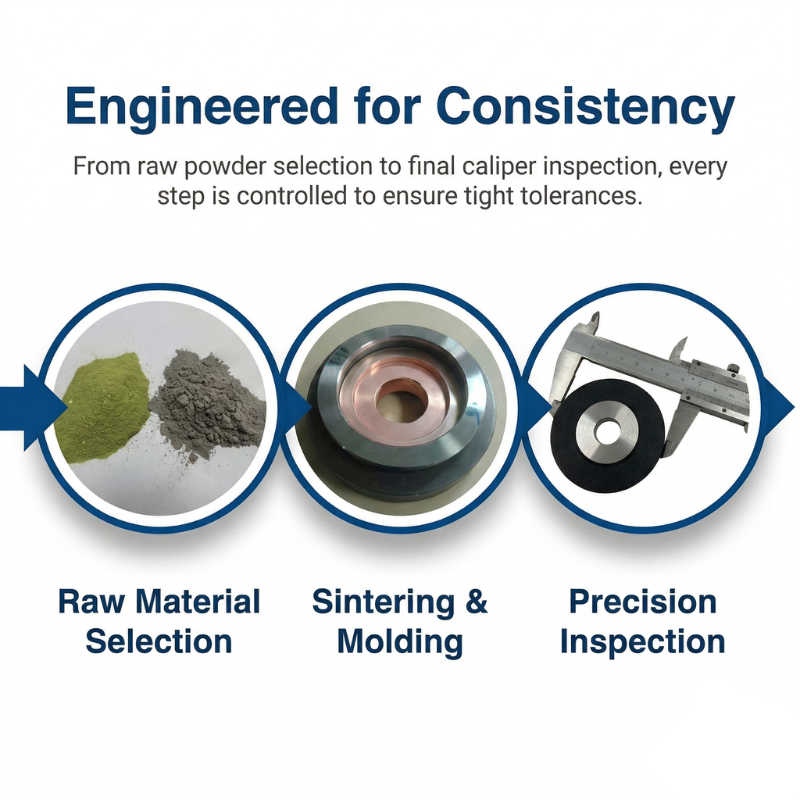 Engineered for Consistency

From raw powder selection to final caliper inspection, every step is controlled to ensure tight tolerances.

Raw Material Selection

Sintering & Molding

Precision Inspection